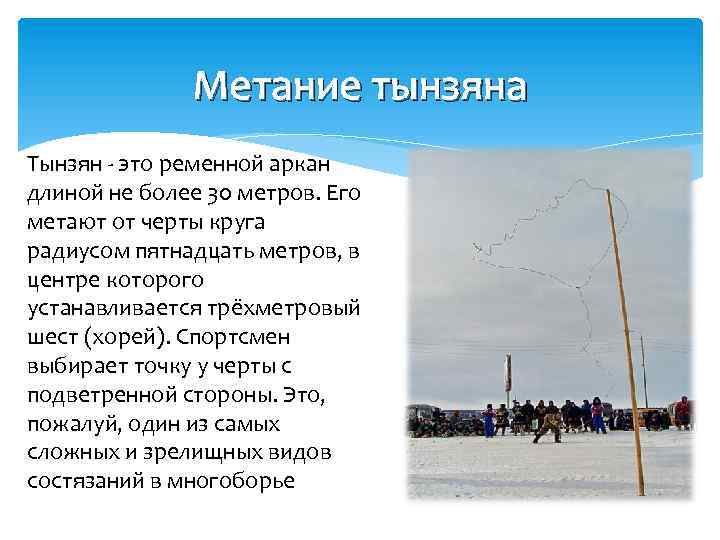 Метание тынзяна

Тынзян - это ременной аркан длиной не более 30 метров. Его метают от черты круга радиусом пятнадцать метров, в центре которого устанавливается трёхметровый шест (хорей). Спортсмен выбирает точку у черты с подветренной стороны. Это, пожалуй, один из самых сложных и зрелищных видов состязаний в многоборье